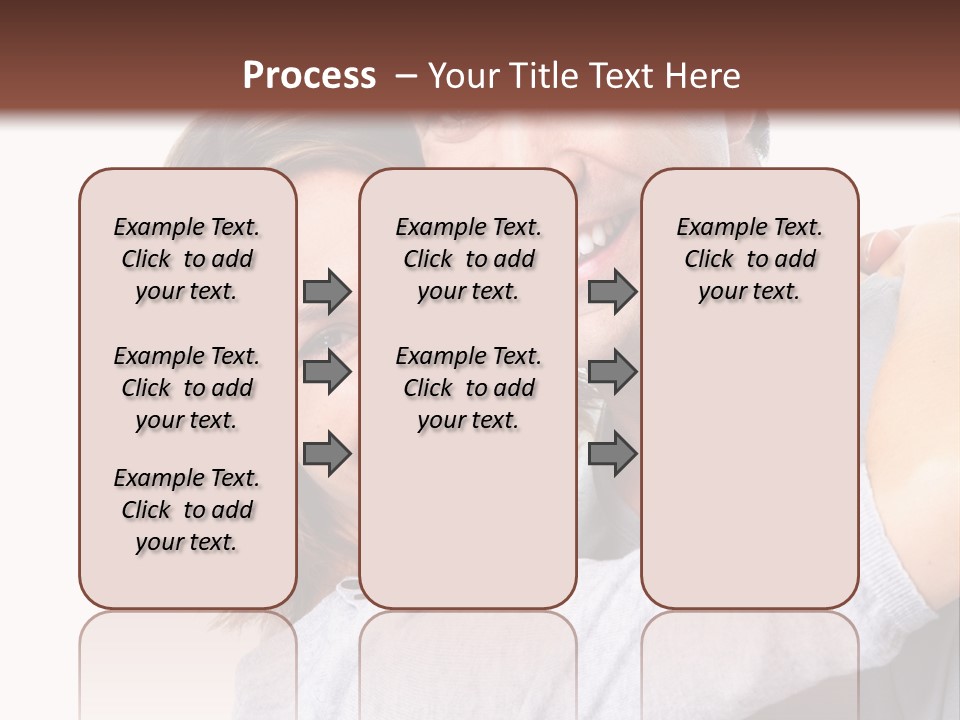 Process – Your Title Text Here

Example Text. Click to add your text.

Example Text. Click to add your text.

Example Text. Click to add your text.

Example Text. Click to add your text.

Example Text. Click to add your text.

Example Text. Click to add your text.